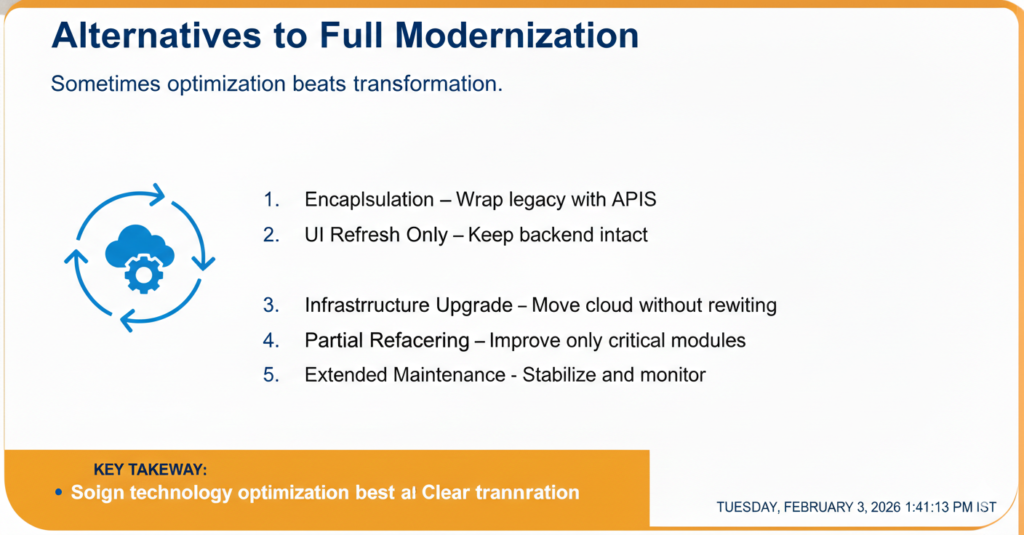 Alternatives to Full Modernization

Sometimes optimization beats transformation.

1. Encaplsulation – Wrap legacy with APIS
2. UI Refresh Only – Keep backend intact
3. Infrastrructure Upgrade – Move cloud without rewiting
4. Partial Refacering – Improve only critical modules
5. Extended Maintenance - Stabilize and monitor

KEY TAKEWAY:
• Soign technology optimization best al Clear trannration

TUESDAY, FEBRUARY 3, 2026 1:41:13 PM IST